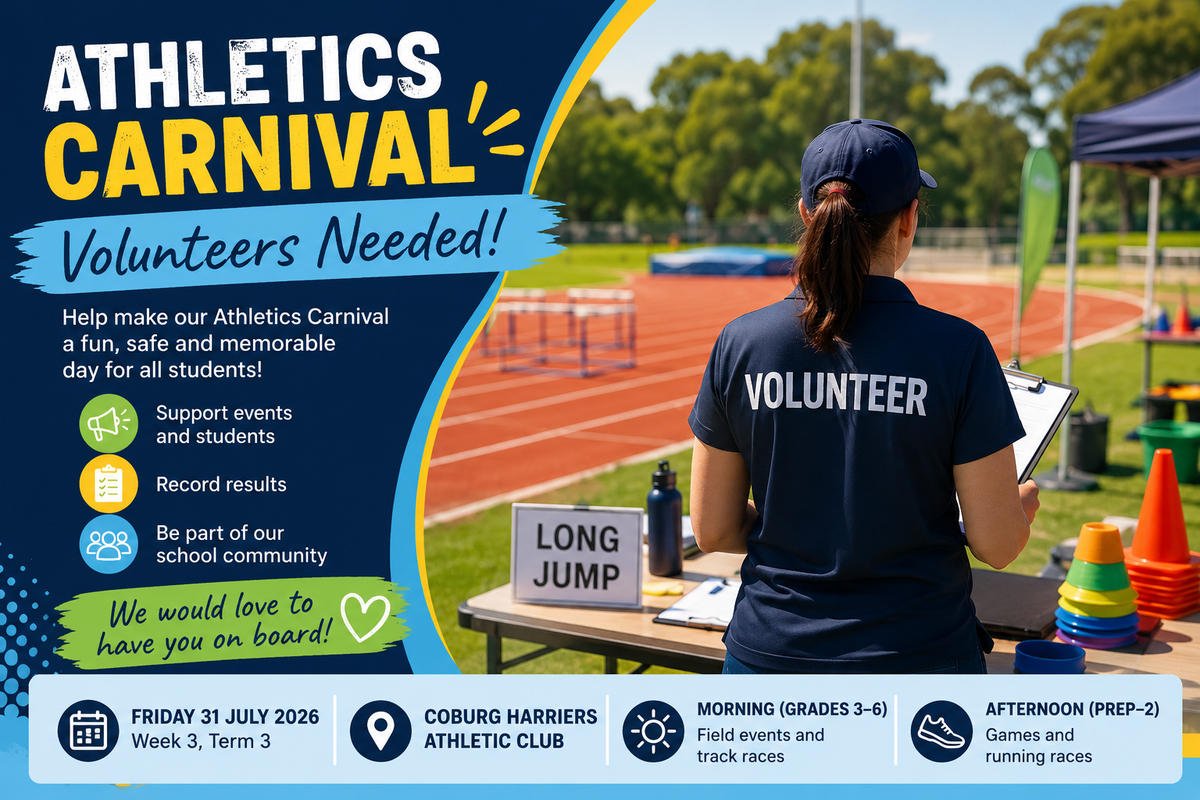 ATHLETICS CARNIVAL

Volunteers Needed!

Help make our Athletics Carnival a fun, safe and memorable day for all students!

Support events and students

Record results

Be part of our school community

We would love to have you on board!

VOLUNTEER

LONG JUMP

FRIDAY 31 JULY 2026
Week 3, Term 3

COBURG HARRIERS ATHLETIC CLUB

MORNING (GRADES 3–6)
Field events and track races

AFTERNOON (PREP–2)
Games and running races